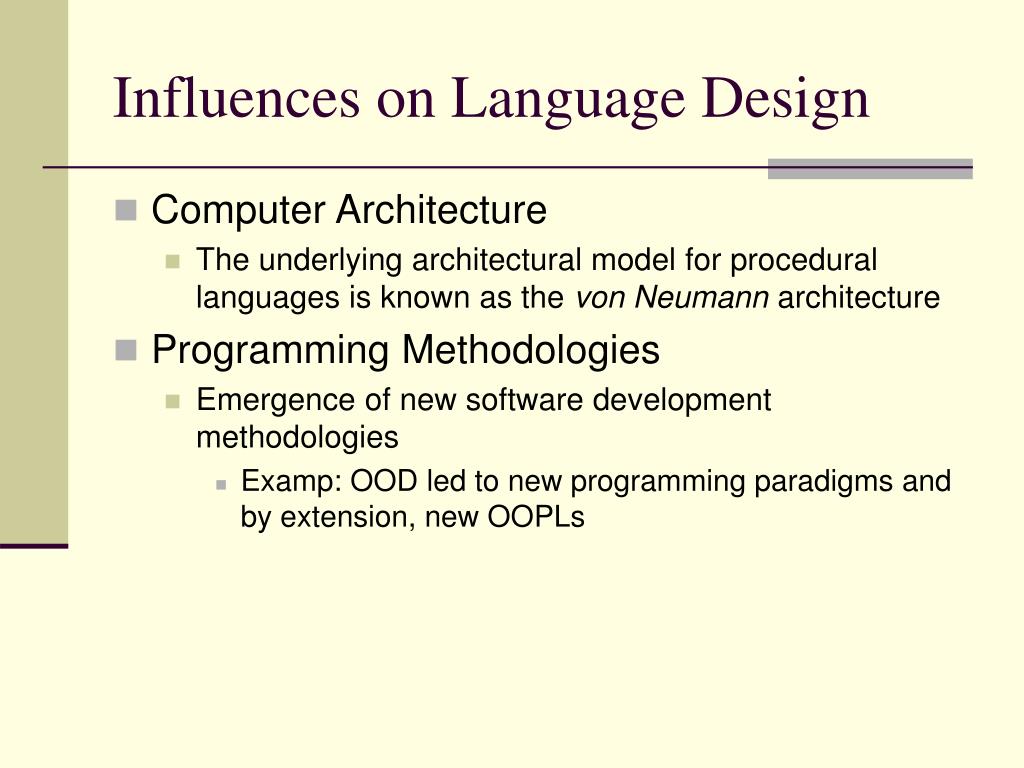 Influences on Language Design

Computer Architecture

The underlying architectural model for procedural languages is known as the von Neumann architecture

Programming Methodologies

Emergence of new software development methodologies

Examp: OOD led to new programming paradigms and by extension, new OOPLs